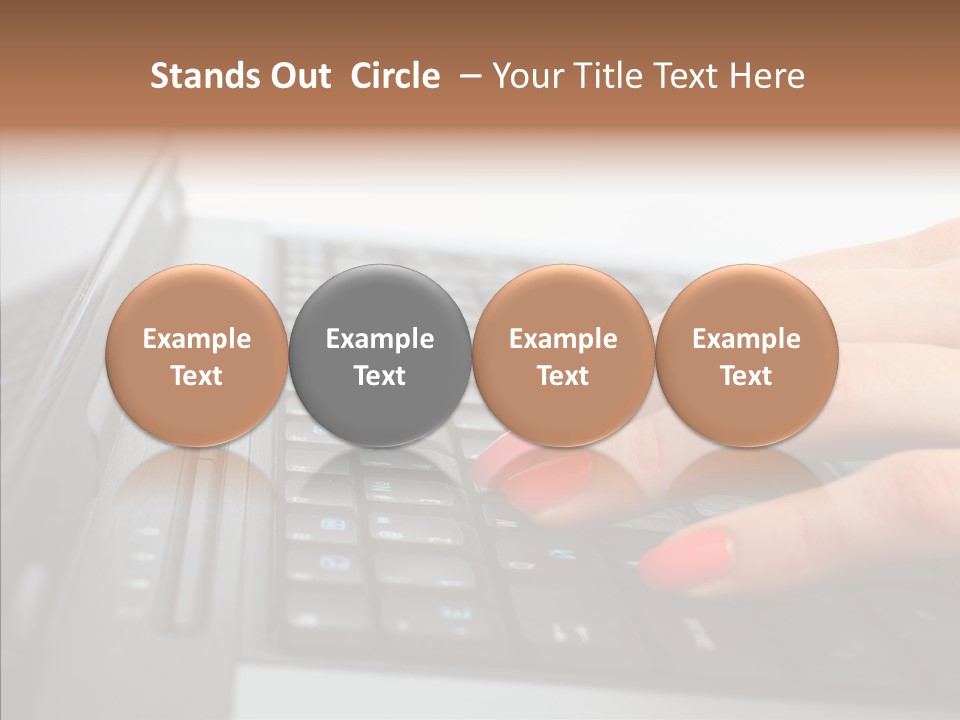 Stands Out Circle – Your Title Text Here

Example Text

Example Text

Example Text

Example Text